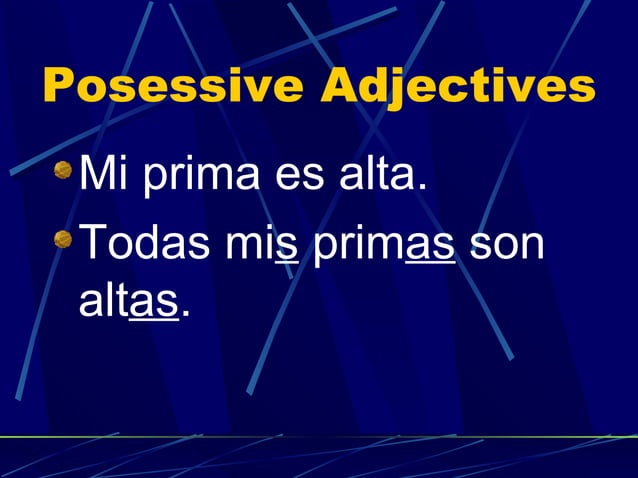 Posessive Adjectives

Mi prima es alta.

Todas mis primas son altas.